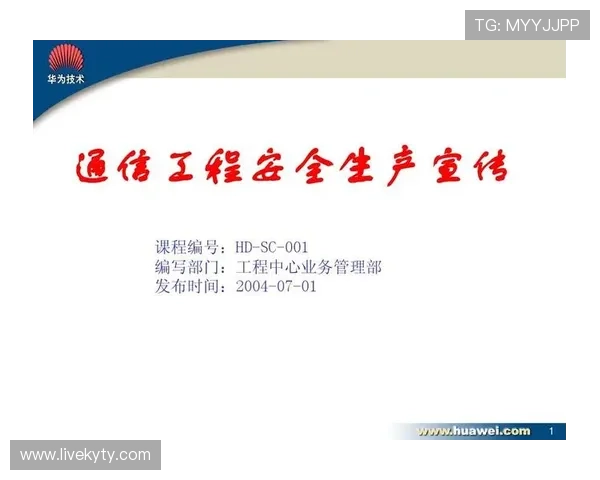 TG: MYYJJPP

华为技术

通信工程安全生产宣传

课程编号：HD-SC-001
编写部门：工程中心业务管理部
发布时间：2004-07-01

www.huawei.com 1

www.livekyty.com